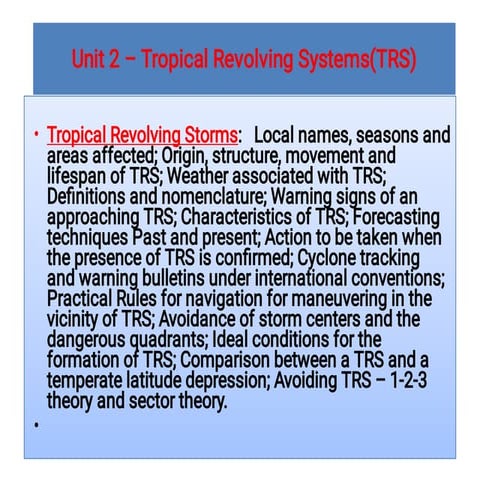 Unit 2 – Tropical Revolving Systems(TRS)

• Tropical Revolving Storms: Local names, seasons and areas affected; Origin, structure, movement and lifespan of TRS; Weather associated with TRS; Definitions and nomenclature; Warning signs of an approaching TRS; Characteristics of TRS; Forecasting techniques Past and present; Action to be taken when the presence of TRS is confirmed; Cyclone tracking and warning bulletins under international conventions; Practical Rules for navigation for maneuvering in the vicinity of TRS; Avoidance of storm centers and the dangerous quadrants; Ideal conditions for the formation of TRS; Comparison between a TRS and a temperate latitude depression; Avoiding TRS – 1-2-3 theory and sector theory.

•